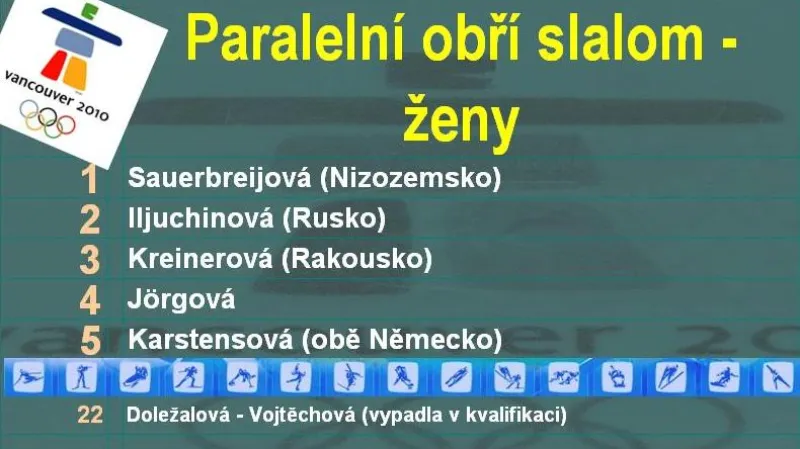 vancouver 2010

Paralelní obří slalom - ženy

1 Sauerbreijová (Nizozemsko)
2 Iljuchinová (Rusko)
3 Kreinerová (Rakousko)
4 Jörgová
5 Karstensová (obě Německo)

22 Doležalová - Vojtěchová (vypadla v kvalifikaci)